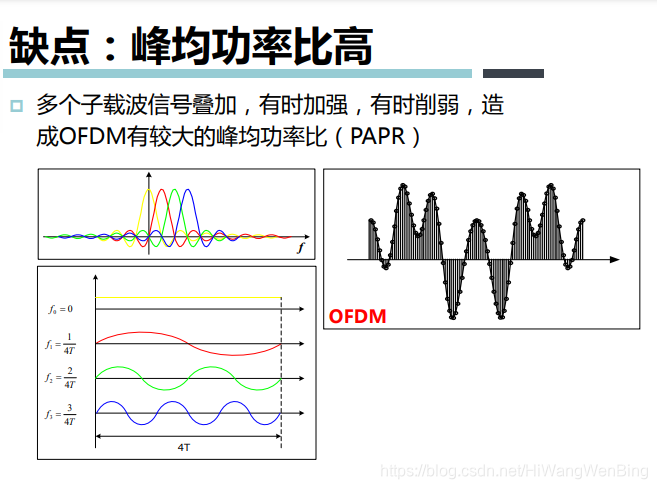 缺点：峰均功率比高

多个子载波信号叠加，有时加强，有时削弱，造成OFDM有较大的峰均功率比（PAPR）

$f$

$f_0 = 0$

$f_1 = \frac{1}{4T}$

$f_2 = \frac{2}{4T}$

$f_3 = \frac{3}{4T}$

4T

OFDM

https://blog.csdn.net/HiWangWenBing